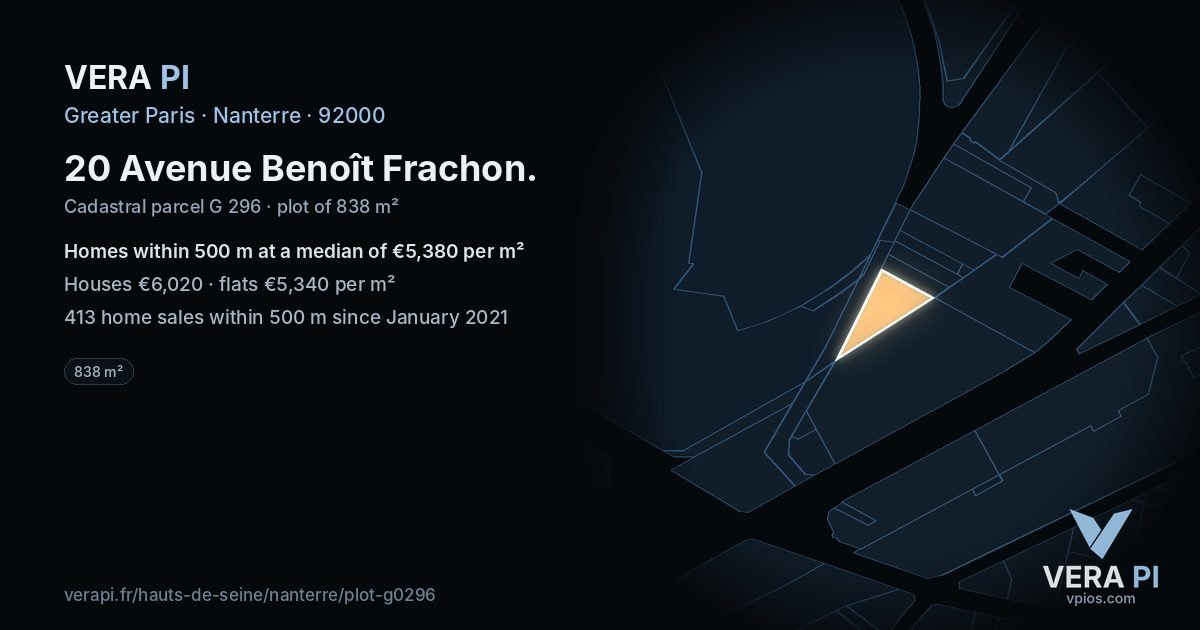 VERA PI

Greater Paris · Nanterre · 92000

20 Avenue Benoît Frachon.

Cadastral parcel G 296 · plot of 838 m²

Homes within 500 m at a median of €5,380 per m²

Houses €6,020 · flats €5,340 per m²

413 home sales within 500 m since January 2021

838 m²

verapi.fr/hauts-de-seine/nanterre/plot-g0296

VERA PI
vpios.com